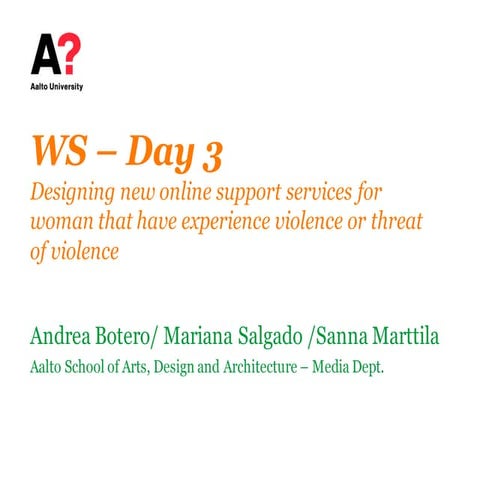 A?
Aalto University

WS – Day 3

Designing new online support services for woman that have experience violence or threat of violence

Andrea Botero/ Mariana Salgado /Sanna Marttila

Aalto School of Arts, Design and Architecture – Media Dept.